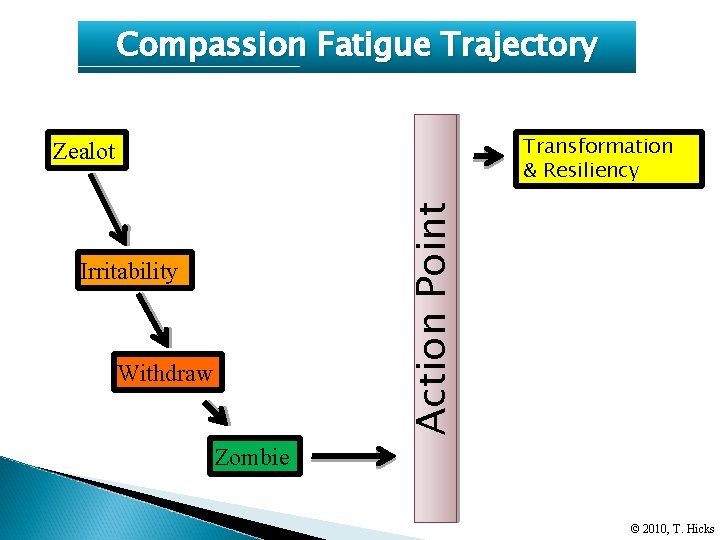 Compassion Fatigue Trajectory

Zealot

Irritability

Withdraw

Zombie

Action Point

Transformation & Resiliency

© 2010, T. Hicks